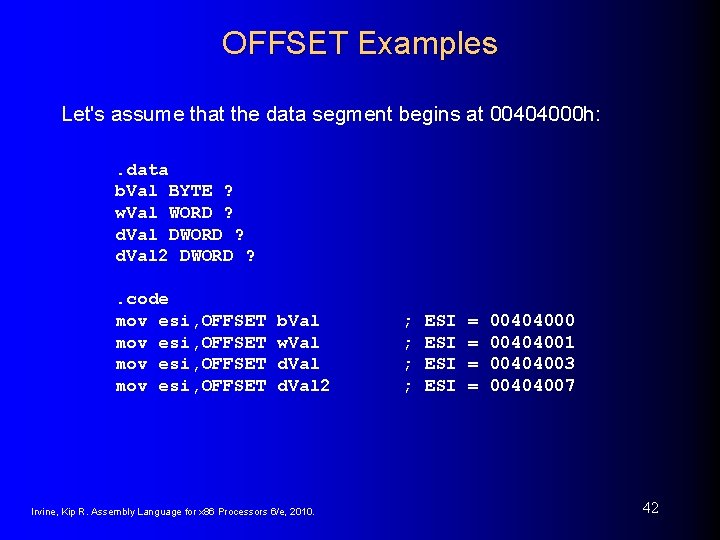 OFFSET Examples

Let's assume that the data segment begins at 00404000h:

.data
bVal BYTE ?
wVal WORD ?
dVal DWORD ?
dVal2 DWORD ?

.code
mov esi,OFFSET bVal ; ESI = 00404000
mov esi,OFFSET wVal ; ESI = 00404001
mov esi,OFFSET dVal ; ESI = 00404003
mov esi,OFFSET dVal2 ; ESI = 00404007

Irvine, Kip R. Assembly Language for x86 Processors 6/e, 2010.

42